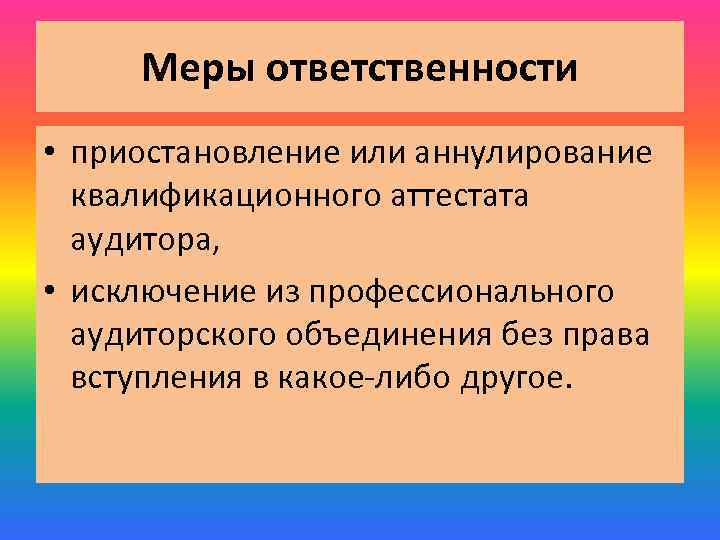 Меры ответственности

• приостановление или аннулирование квалификационного аттестата аудитора,
• исключение из профессионального аудиторского объединения без права вступления в какое-либо другое.